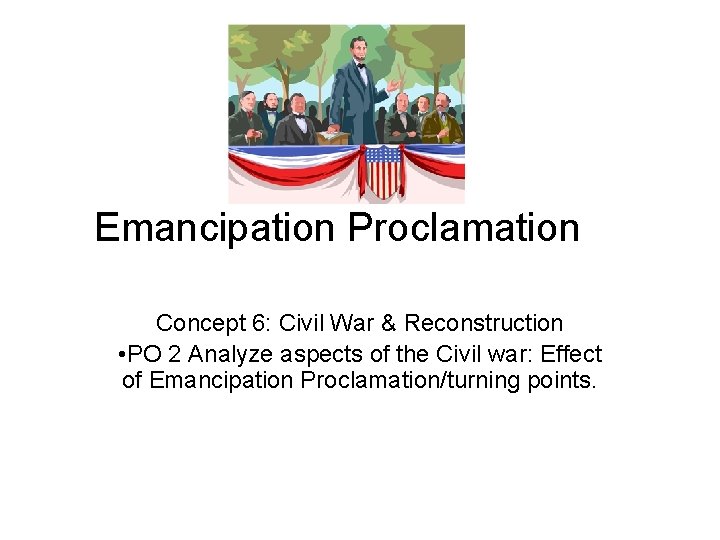 Emancipation Proclamation

Concept 6: Civil War & Reconstruction
•PO 2 Analyze aspects of the Civil war: Effect of Emancipation Proclamation/turning points.